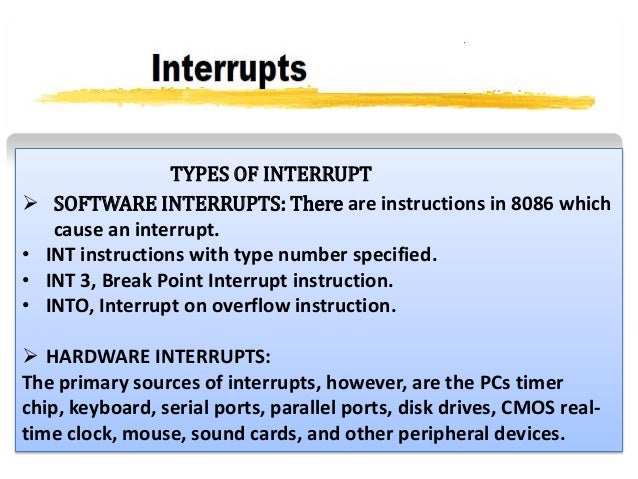 Interrupts

TYPES OF INTERRUPT

➢ SOFTWARE INTERRUPTS: There are instructions in 8086 which cause an interrupt.
• INT instructions with type number specified.
• INT 3, Break Point Interrupt instruction.
• INTO, Interrupt on overflow instruction.

➢ HARDWARE INTERRUPTS:
The primary sources of interrupts, however, are the PCs timer chip, keyboard, serial ports, parallel ports, disk drives, CMOS real-time clock, mouse, sound cards, and other peripheral devices.